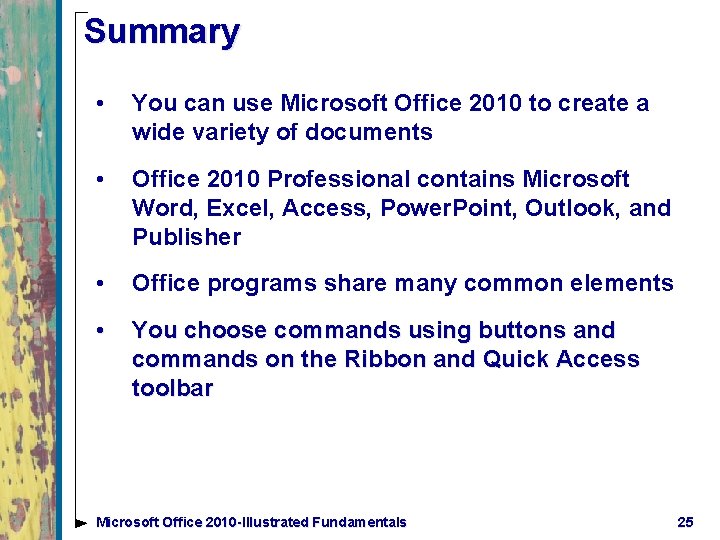 Summary

• You can use Microsoft Office 2010 to create a wide variety of documents

• Office 2010 Professional contains Microsoft Word, Excel, Access, PowerPoint, Outlook, and Publisher

• Office programs share many common elements

• You choose commands using buttons and commands on the Ribbon and Quick Access toolbar

Microsoft Office 2010-Illustrated Fundamentals

25